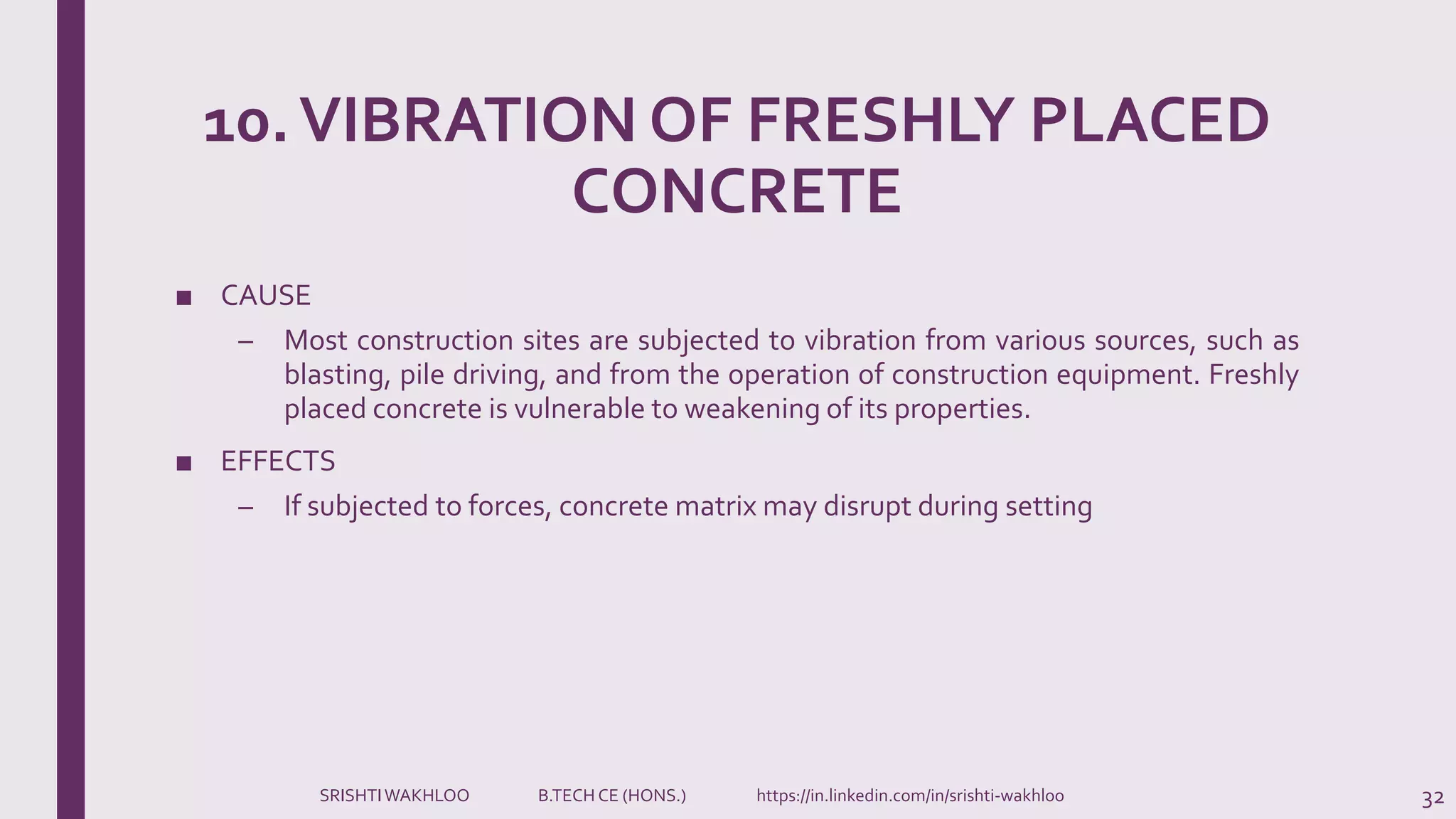 10. VIBRATION OF FRESHLY PLACED CONCRETE

■ CAUSE

– Most construction sites are subjected to vibration from various sources, such as blasting, pile driving, and from the operation of construction equipment. Freshly placed concrete is vulnerable to weakening of its properties.

■ EFFECTS

– If subjected to forces, concrete matrix may disrupt during setting

SRISHTI WAKHLOO B.TECH CE (HONS.) https://in.linkedin.com/in/srishti-wakhloo

32